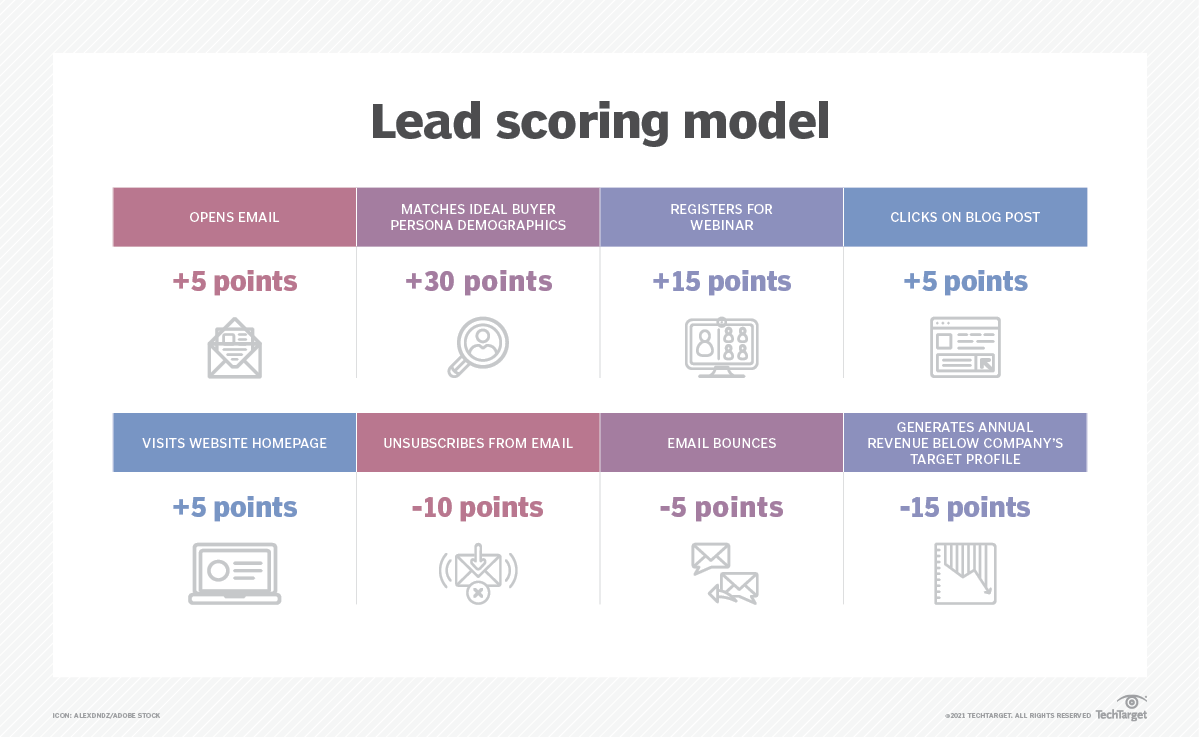 Lead scoring model

| OPENS EMAIL | MATCHES IDEAL BUYER PERSONA DEMOGRAPHICS | REGISTERS FOR WEBINAR | CLICKS ON BLOG POST |
|---|---|---|---|
| +5 points | +30 points | +15 points | +5 points |

| VISITS WEBSITE HOMEPAGE | UNSUBSCRIBES FROM EMAIL | EMAIL BOUNCES | GENERATES ANNUAL REVENUE BELOW COMPANY'S TARGET PROFILE |
|---|---|---|---|
| +5 points | -10 points | -5 points | -15 points |

ICON: ALEXDNDZ/ADOBE STOCK

©2021 TECHTARGET. ALL RIGHTS RESERVED TechTarget